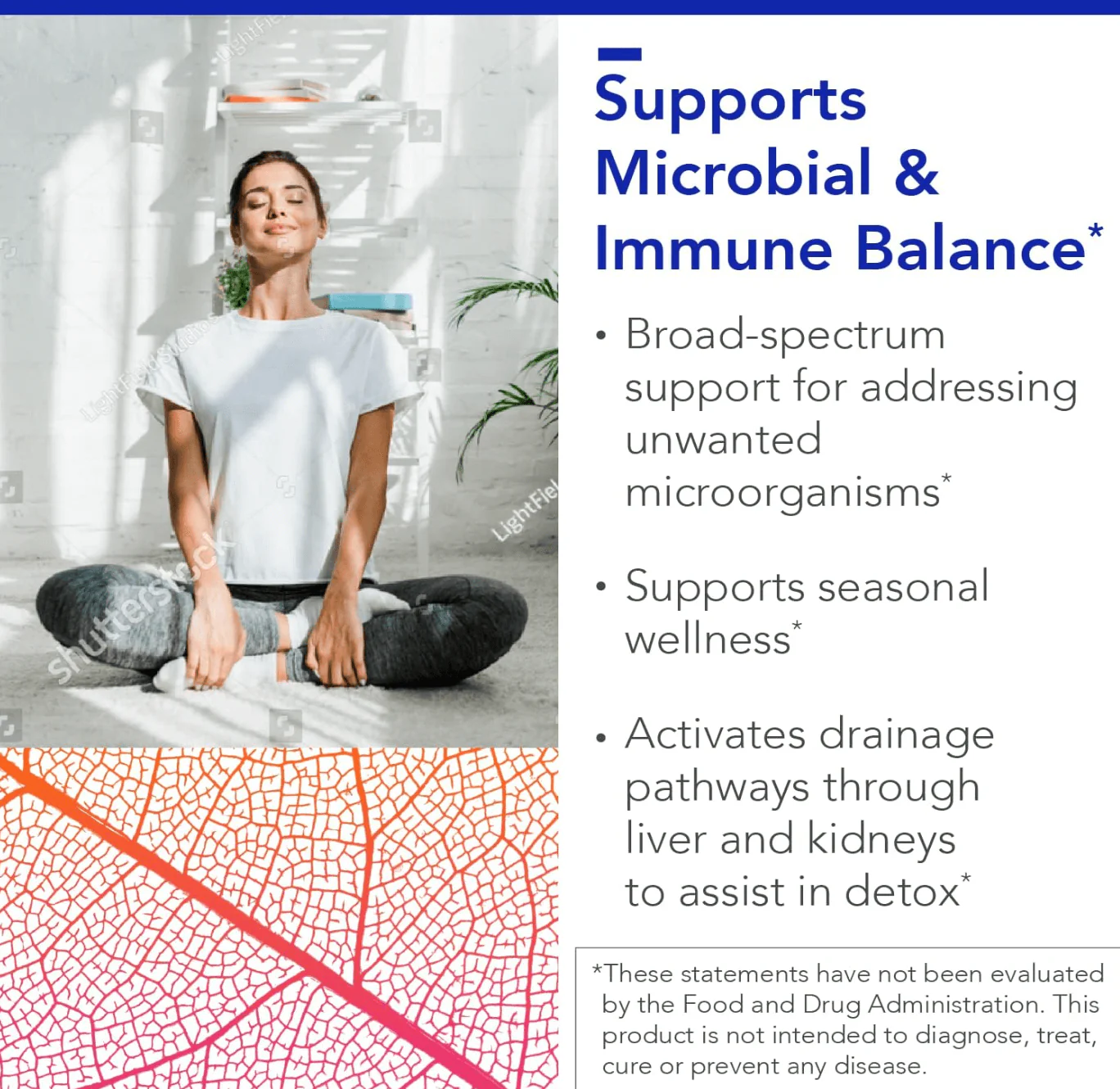 Supports Microbial & Immune Balance*

• Broad-spectrum support for addressing unwanted microorganisms*

• Supports seasonal wellness*

• Activates drainage pathways through liver and kidneys to assist in detox*

*These statements have not been evaluated by the Food and Drug Administration. This product is not intended to diagnose, treat, cure or prevent any disease.

shutterstock
LightField Studios